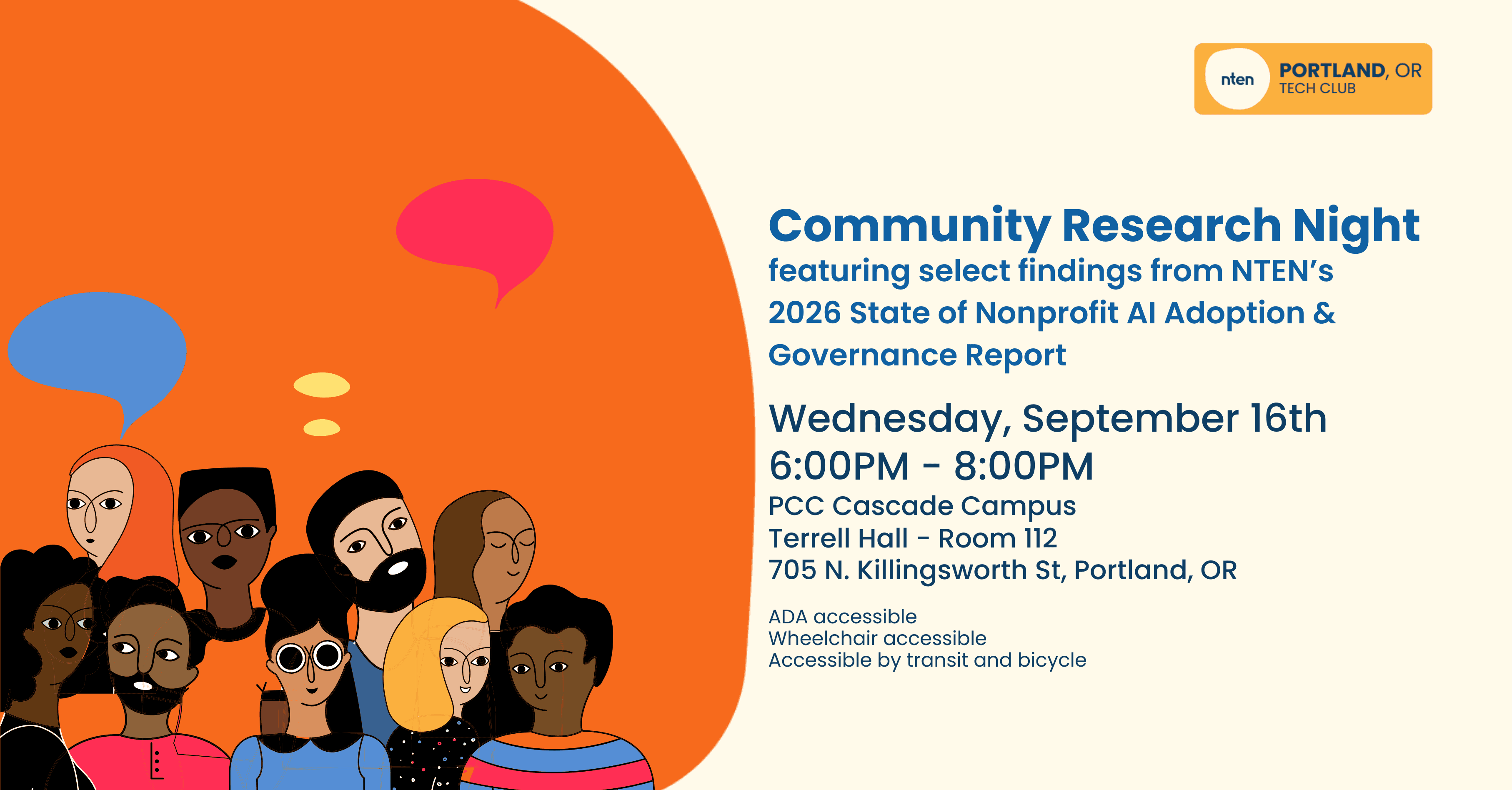 nten PORTLAND, OR
TECH CLUB

Community Research Night
featuring select findings from NTEN's 2026 State of Nonprofit AI Adoption & Governance Report

Wednesday, September 16th
6:00PM - 8:00PM
PCC Cascade Campus
Terrell Hall - Room 112
705 N. Killingsworth St, Portland, OR

ADA accessible
Wheelchair accessible
Accessible by transit and bicycle